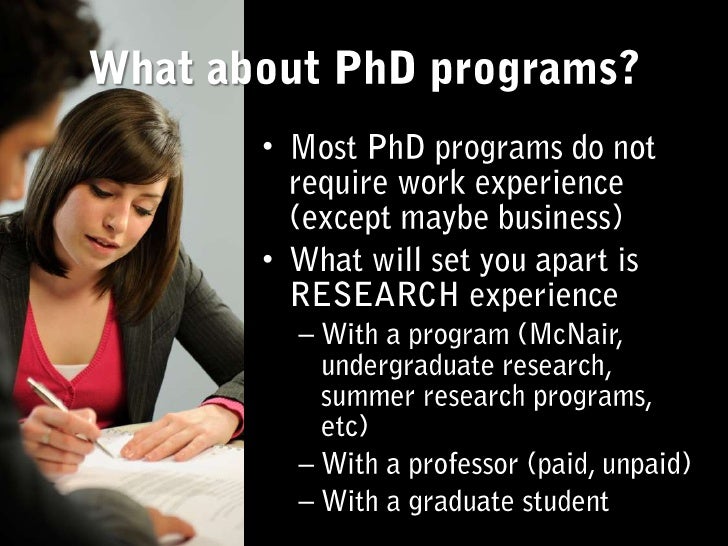 What about PhD programs?

• Most PhD programs do not require work experience (except maybe business)
• What will set you apart is RESEARCH experience
  – With a program (McNair, undergraduate research, summer research programs, etc)
  – With a professor (paid, unpaid)
  – With a graduate student